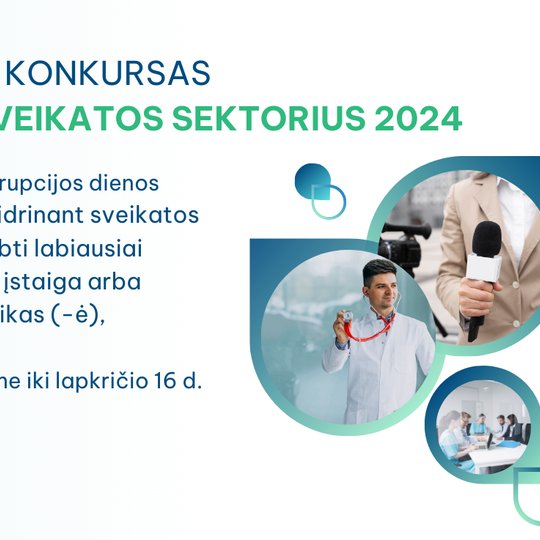 KONKURSAS
VEIKATOS SEKTORIUS 2024

rupcijos dienos
idrinant sveikatos
bti labiausiai
įstaiga arba
ikas (-ė),

ne iki lapkričio 16 d.